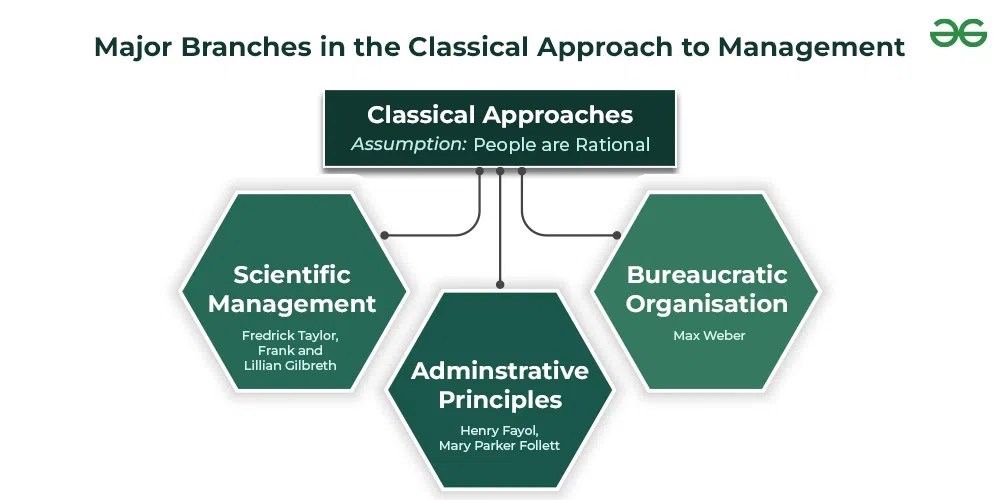 Major Branches in the Classical Approach to Management

Classical Approaches
Assumption: People are Rational

Scientific Management
Fredrick Taylor, Frank and Lillian Gilbreth

Adminstrative Principles
Henry Fayol, Mary Parker Follett

Bureaucratic Organisation
Max Weber